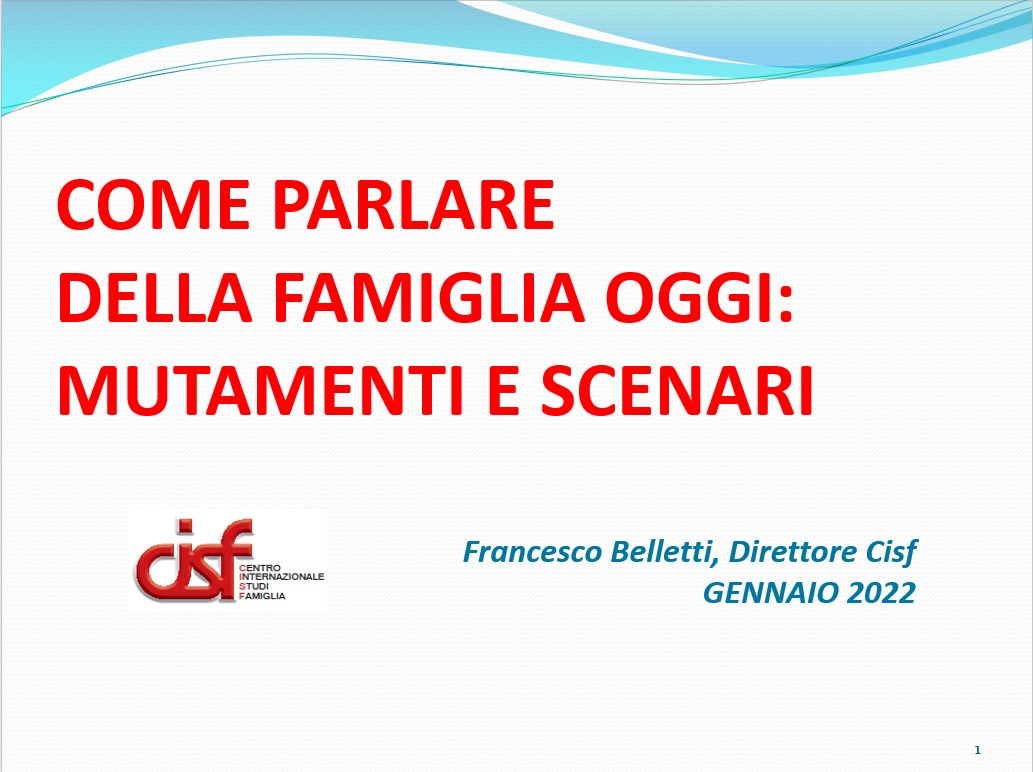 COME PARLARE
DELLA FAMIGLIA OGGI:
MUTAMENTI E SCENARI

cisf
CENTRO
INTERNAZIONALE
STUDI
FAMIGLIA

Francesco Belletti, Direttore Cisf
GENNAIO 2022

1